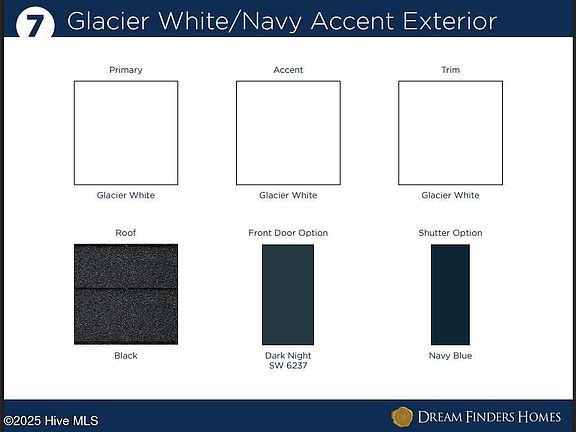 7 Glacier White/Navy Accent Exterior

Primary

Glacier White

Accent

Glacier White

Trim

Glacier White

Roof

Black

Front Door Option

Dark Night SW 6237

Shutter Option

Navy Blue

©2025 Hive MLS

DREAM FINDERS HOMES